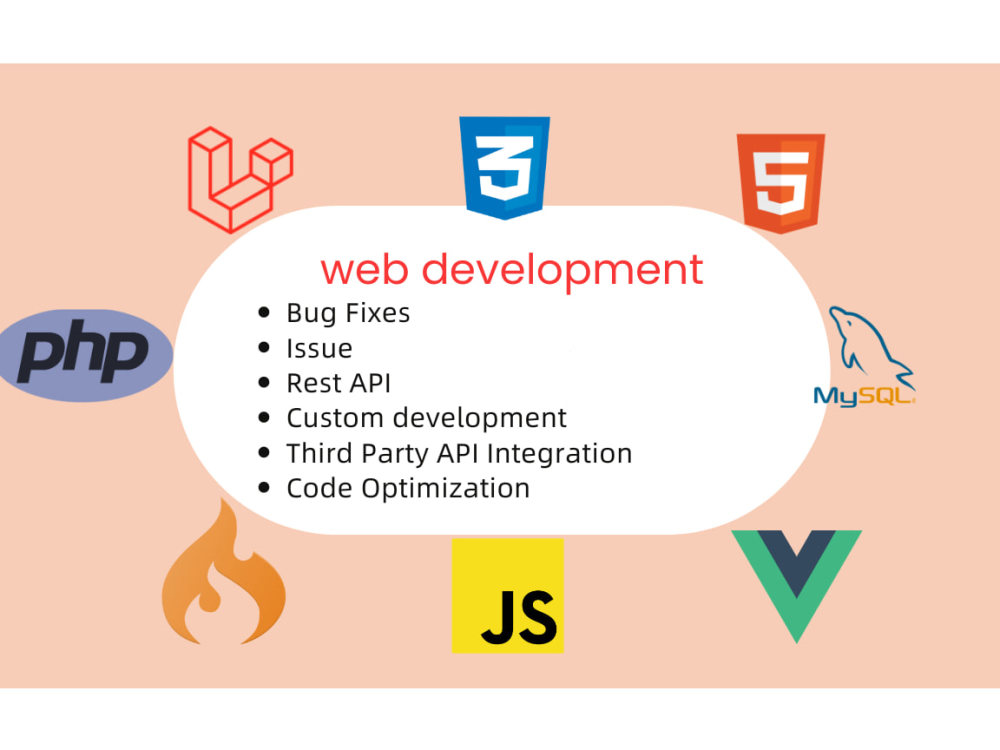 3

5

web development

• Bug Fixes
• Issue
• Rest API
• Custom development
• Third Party API Integration
• Code Optimization

php

MySQL

JS